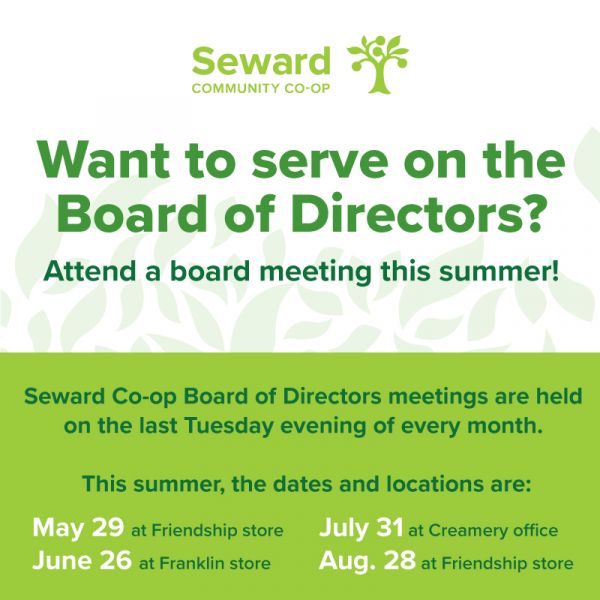 Seward
COMMUNITY CO-OP

Want to serve on the Board of Directors?

Attend a board meeting this summer!

Seward Co-op Board of Directors meetings are held on the last Tuesday evening of every month.

This summer, the dates and locations are:

May 29 at Friendship store
June 26 at Franklin store

July 31 at Creamery office
Aug. 28 at Friendship store